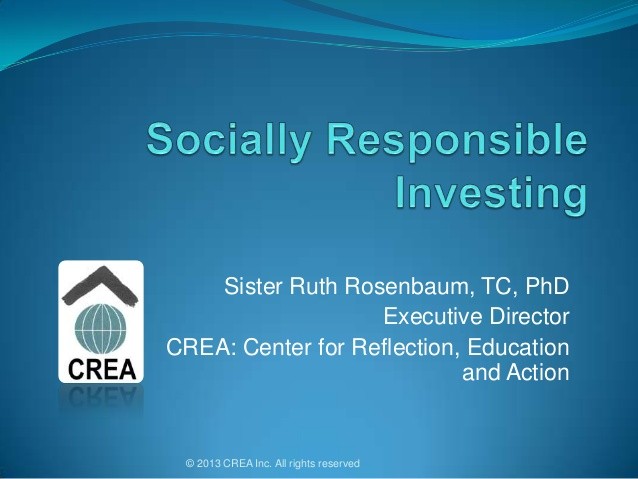 Socially Responsible Investing

CREA

Sister Ruth Rosenbaum, TC, PhD
Executive Director
CREA: Center for Reflection, Education and Action

© 2013 CREA Inc. All rights reserved